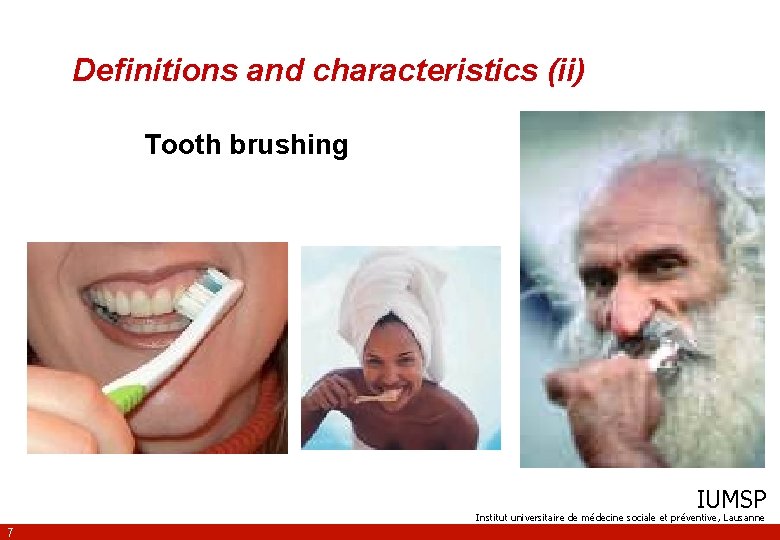 Definitions and characteristics (ii)

Tooth brushing

IUMSP
Institut universitaire de médecine sociale et préventive, Lausanne

7